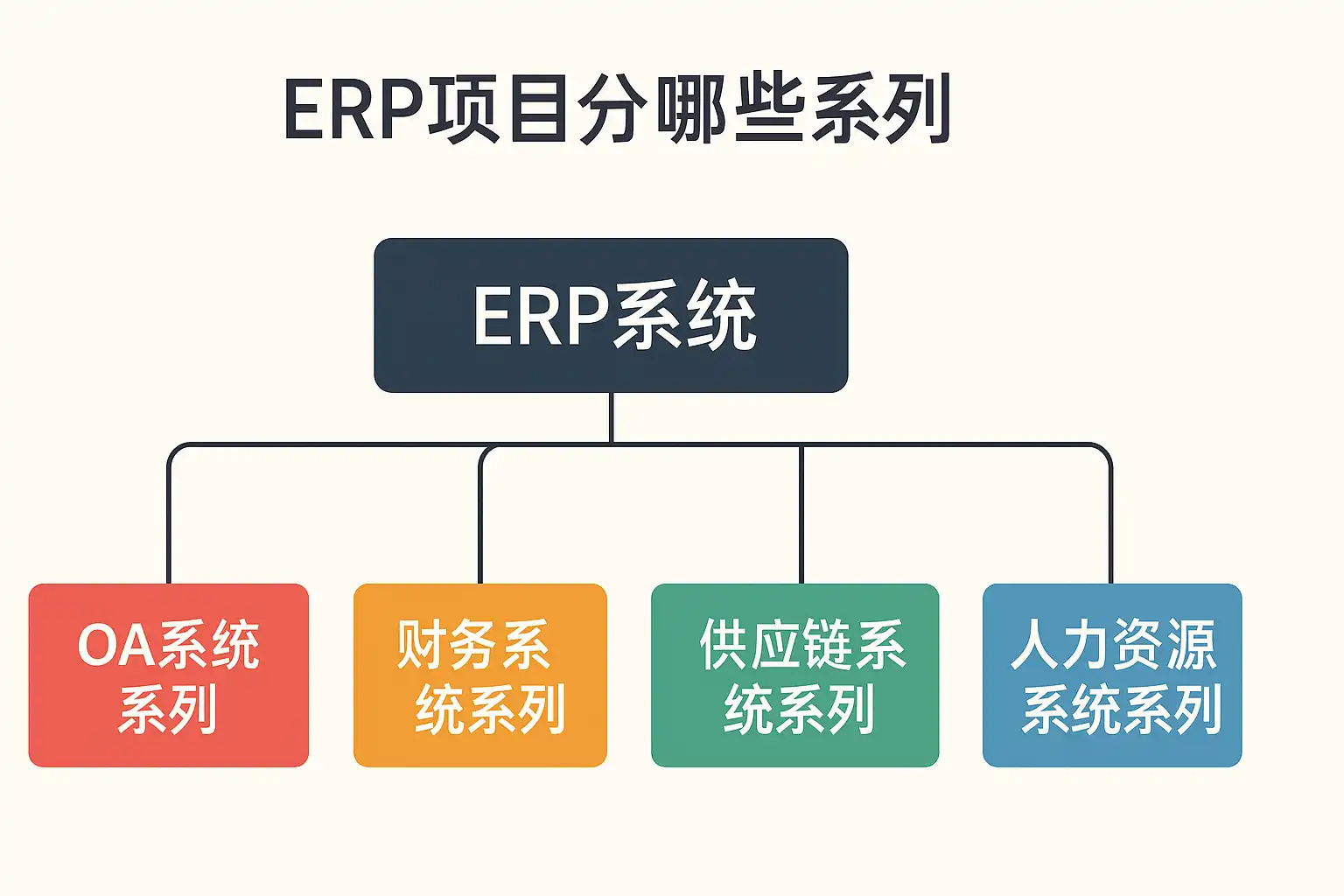 ERP项目分哪些系列

ERP系统

OA系统系列

财务系统系列

供应链系统系列

人力资源系统系列